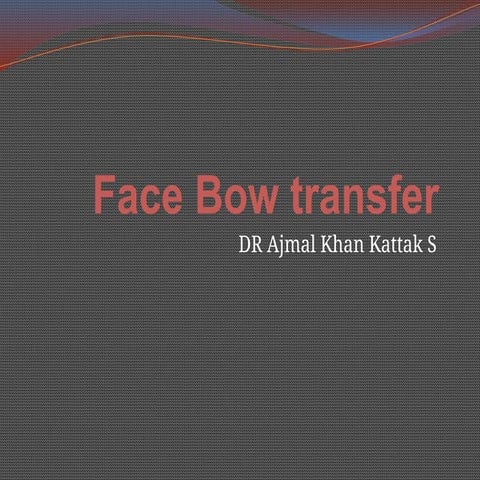 Face Bow transfer

DR Ajmal Khan Kattak S